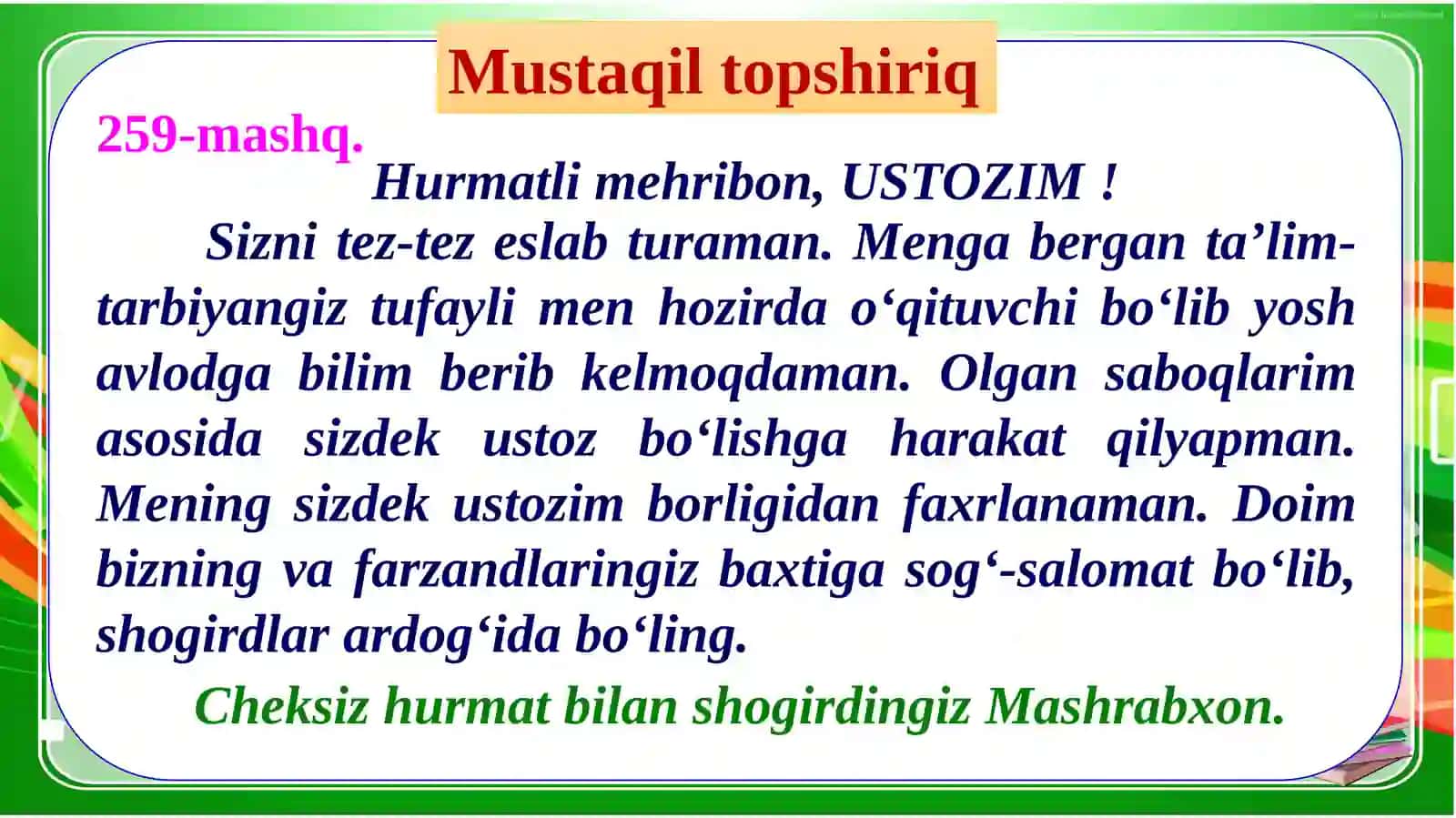 Mustaqil topshiriq

259-mashq.

Hurmatli mehribon, USTOZIM !

Sizni tez-tez eslab turaman. Menga bergan ta’lim-tarbiyangiz tufayli men hozirda o‘qituvchi bo‘lib yosh avlodga bilim berib kelmoqdaman. Olgan saboqlarim asosida sizdek ustoz bo‘lishga harakat qilyapman. Mening sizdek ustozim borligidan faxrlanaman. Doim bizning va farzandlaringiz baxtiga sog‘-salomat bo‘lib, shogirdlar ardog‘ida bo‘ling.

Cheksiz hurmat bilan shogirdingiz Mashrabxon.